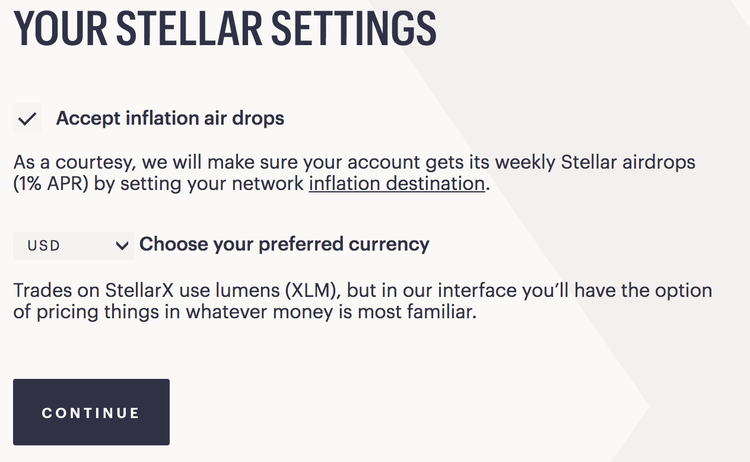 YOUR STELLAR SETTINGS

Accept inflation air drops

As a courtesy, we will make sure your account gets its weekly Stellar airdrops (1% APR) by setting your network inflation destination.

USD Choose your preferred currency

Trades on StellarX use lumens (XLM), but in our interface you'll have the option of pricing things in whatever money is most familiar.

CONTINUE